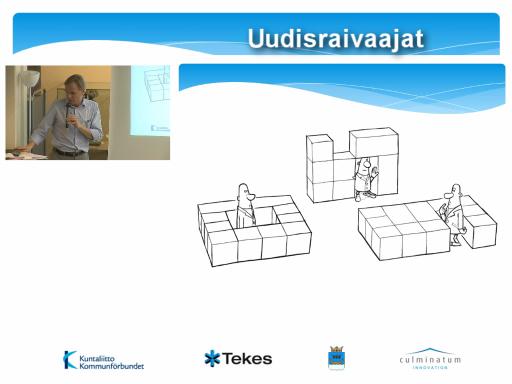 Uudisraivaajat

Kuntaliitto Kommunförbundet

Tekes

culminatum INNOVATION